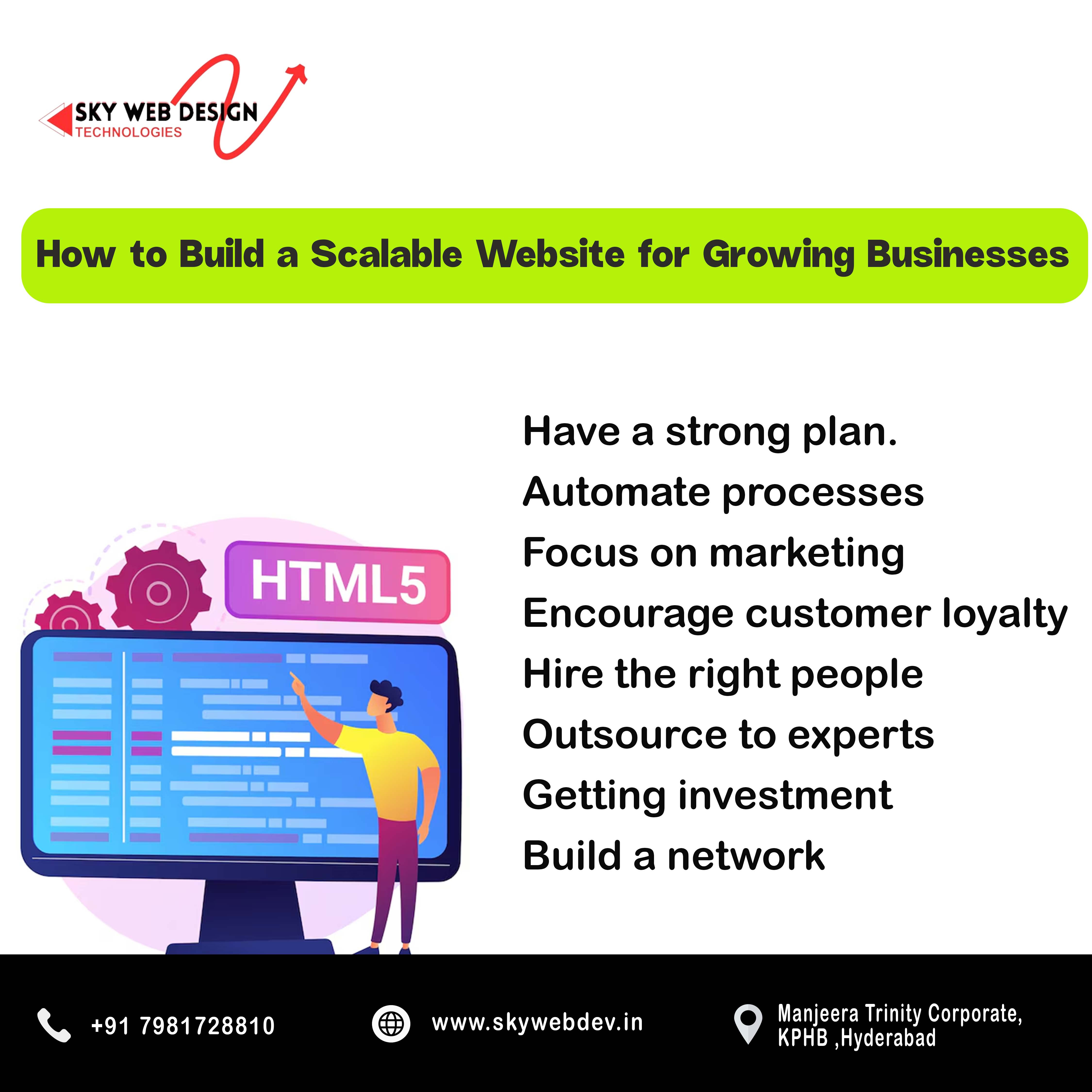 SKY WEB DESIGN
TECHNOLOGIES

How to Build a Scalable Website for Growing Businesses

HTML5

Have a strong plan.
Automate processes
Focus on marketing
Encourage customer loyalty
Hire the right people
Outsource to experts
Getting investment
Build a network

+91 7981728810

www.skywebdev.in

Manjeera Trinity Corporate, KPHB ,Hyderabad